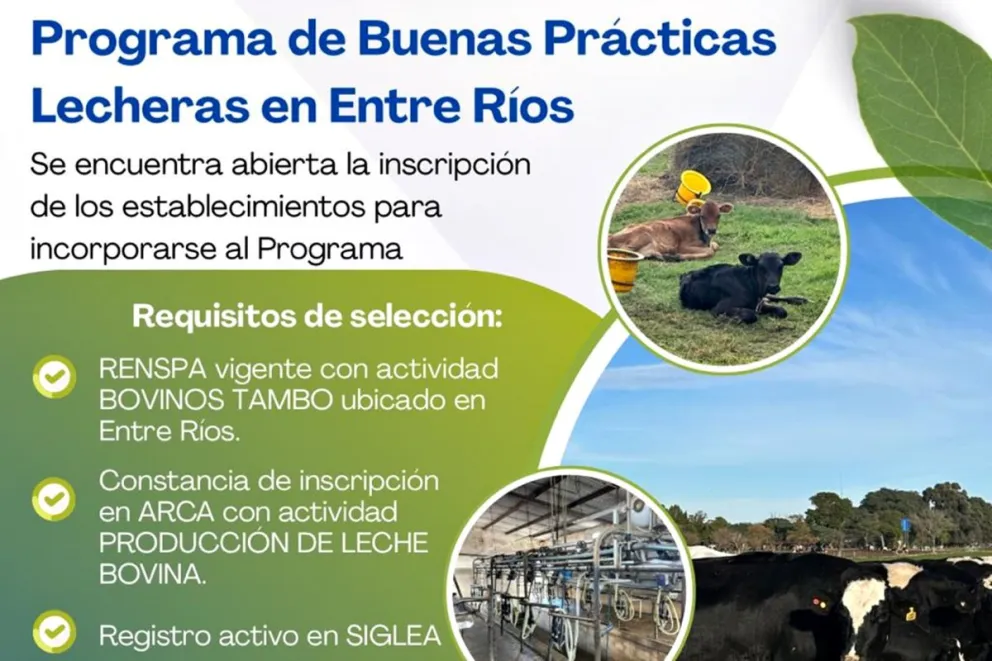 Programa de Buenas Prácticas Lecheras en Entre Ríos

Se encuentra abierta la inscripción de los establecimientos para incorporarse al Programa

Requisitos de selección:

RENSPA vigente con actividad BOVINOS TAMBO ubicado en Entre Ríos.

Constancia de inscripción en ARCA con actividad PRODUCCIÓN DE LECHE BOVINA.

Registro activo en SIGLEA